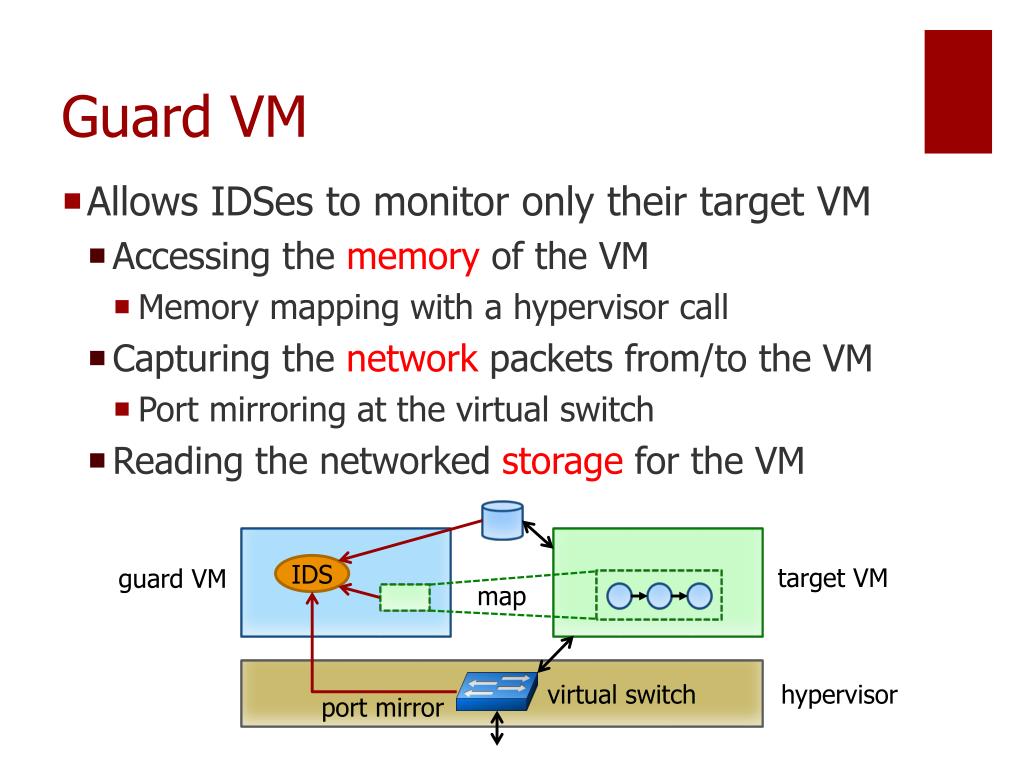 Guard VM

Allows IDSes to monitor only their target VM

Accessing the memory of the VM

Memory mapping with a hypervisor call

Capturing the network packets from/to the VM

Port mirroring at the virtual switch

Reading the networked storage for the VM

guard VM
IDS
map
target VM
port mirror
virtual switch
hypervisor